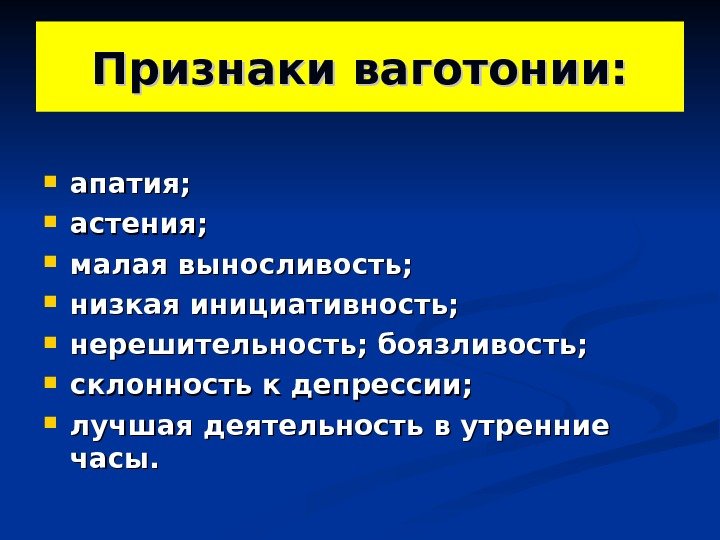 Признаки ваготонии:

- апатия;
- астения;
- малая выносливость;
- низкая инициативность;
- нерешительность; боязливость;
- склонность к депрессии;
- лучшая деятельность в утренние часы.